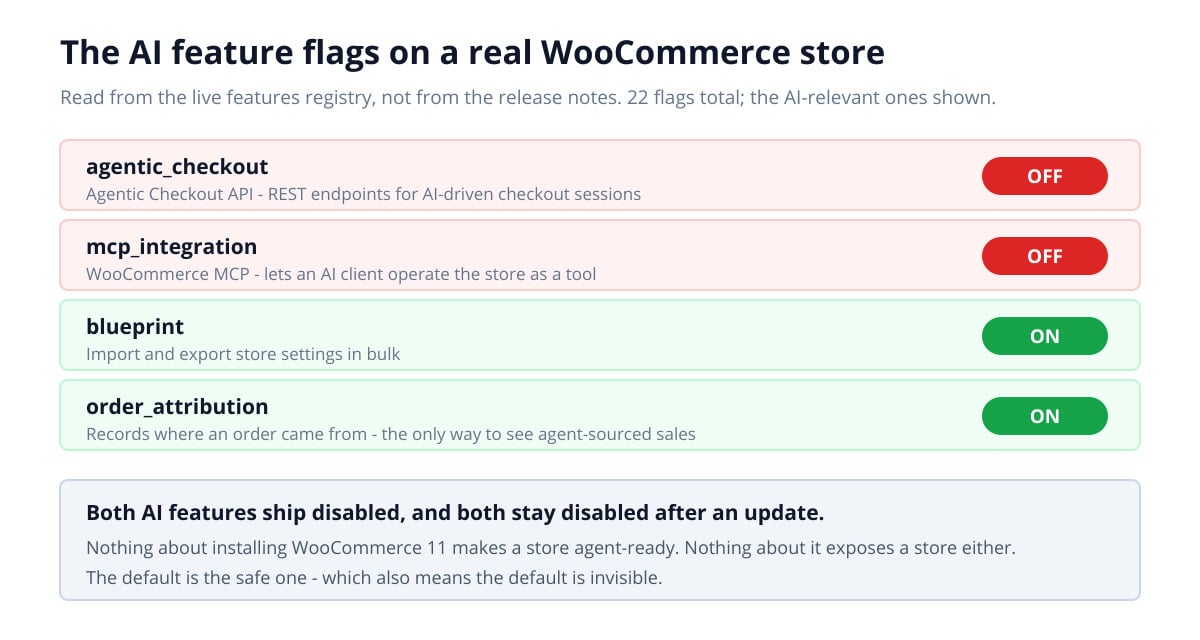 The AI feature flags on a real WooCommerce store

Read from the live features registry, not from the release notes. 22 flags total; the AI-relevant ones shown.

agentic_checkout
Agentic Checkout API - REST endpoints for AI-driven checkout sessions
OFF

mcp_integration
WooCommerce MCP - lets an AI client operate the store as a tool
OFF

blueprint
Import and export store settings in bulk
ON

order_attribution
Records where an order came from - the only way to see agent-sourced sales
ON

Both AI features ship disabled, and both stay disabled after an update.

Nothing about installing WooCommerce 11 makes a store agent-ready. Nothing about it exposes a store either.
The default is the safe one - which also means the default is invisible.